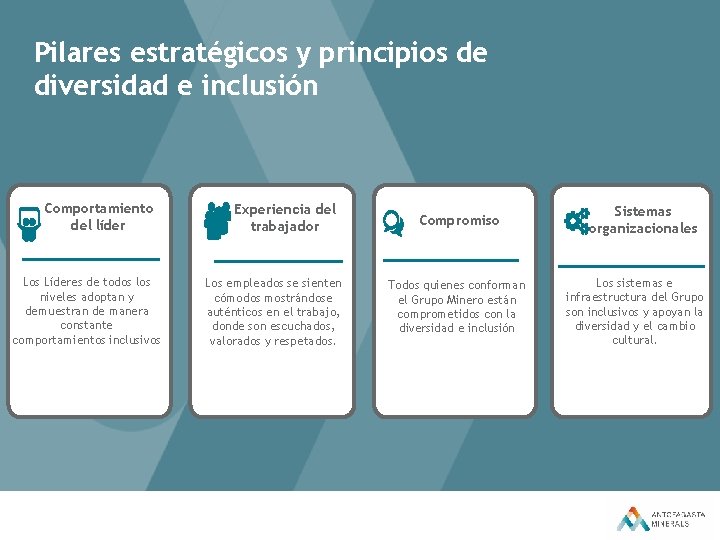 Pilares estratégicos y principios de diversidad e inclusión

Comportamiento del líder

Los Líderes de todos los niveles adoptan y demuestran de manera constante comportamientos inclusivos

Experiencia del trabajador

Los empleados se sienten cómodos mostrándose auténticos en el trabajo, donde son escuchados, valorados y respetados.

Compromiso

Todos quienes conforman el Grupo Minero están comprometidos con la diversidad e inclusión

Sistemas organizacionales

Los sistemas e infraestructura del Grupo son inclusivos y apoyan la diversidad y el cambio cultural.

ANTOFAGASTA MINERALS